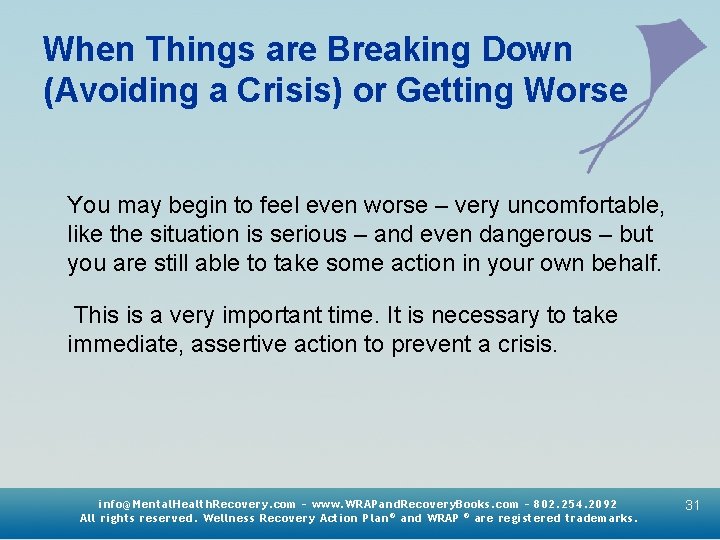 When Things are Breaking Down (Avoiding a Crisis) or Getting Worse

You may begin to feel even worse – very uncomfortable, like the situation is serious – and even dangerous – but you are still able to take some action in your own behalf.

This is a very important time. It is necessary to take immediate, assertive action to prevent a crisis.

info@MentalHealthRecovery.com - www.WRAPandRecoveryBooks.com - 802.254.2092
All rights reserved. Wellness Recovery Action Plan® and WRAP ® are registered trademarks.

31